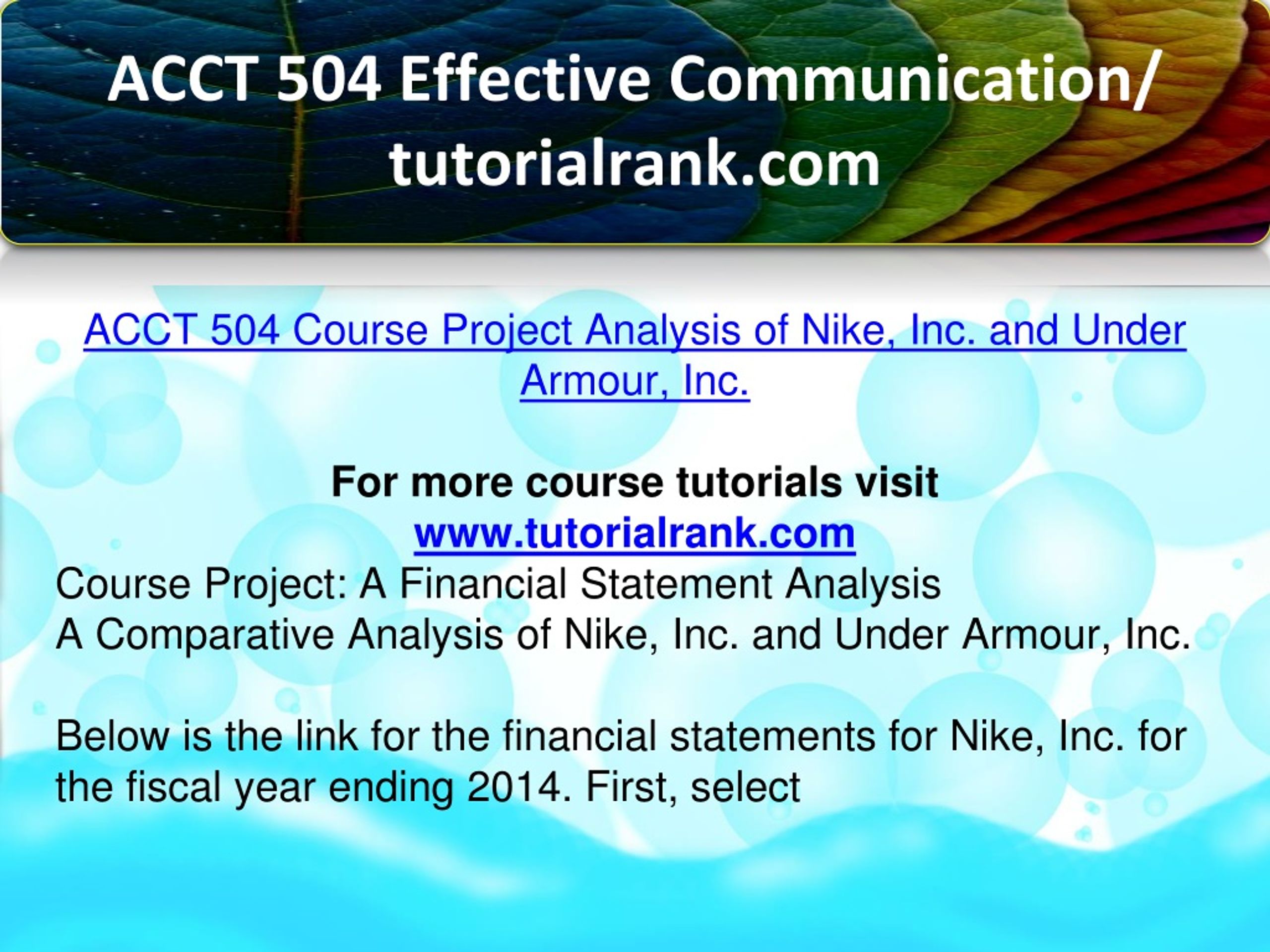 ACCT 504 Effective Communication/ tutorialrank.com

ACCT 504 Course Project Analysis of Nike, Inc. and Under Armour, Inc.

For more course tutorials visit
www.tutorialrank.com
Course Project: A Financial Statement Analysis
A Comparative Analysis of Nike, Inc. and Under Armour, Inc.

Below is the link for the financial statements for Nike, Inc. for the fiscal year ending 2014. First, select